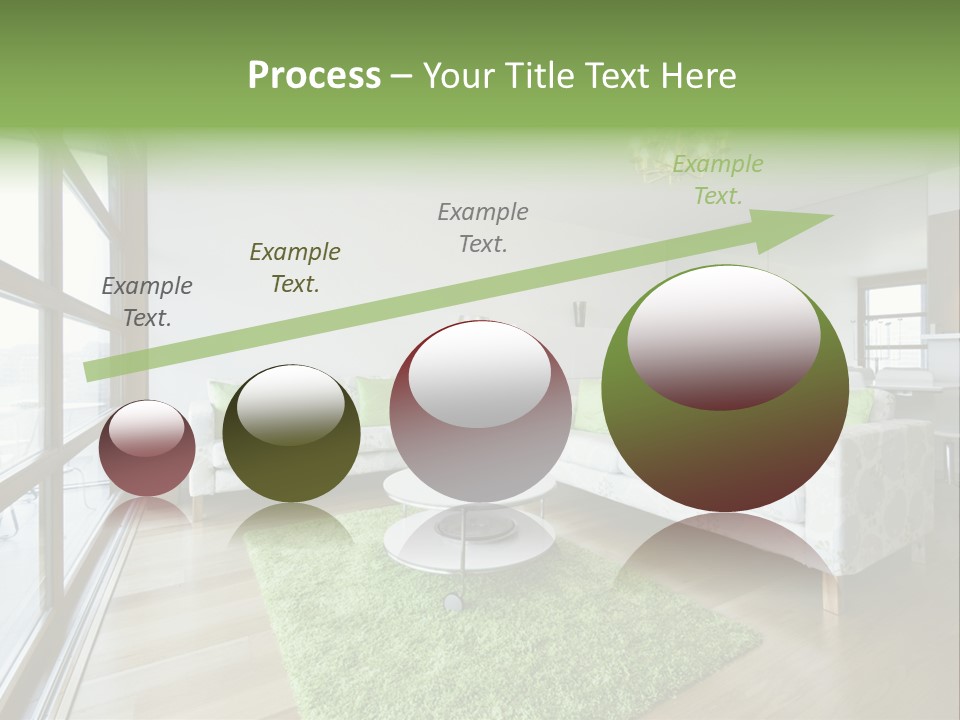 Process – Your Title Text Here

Example Text.

Example Text.

Example Text.

Example Text.